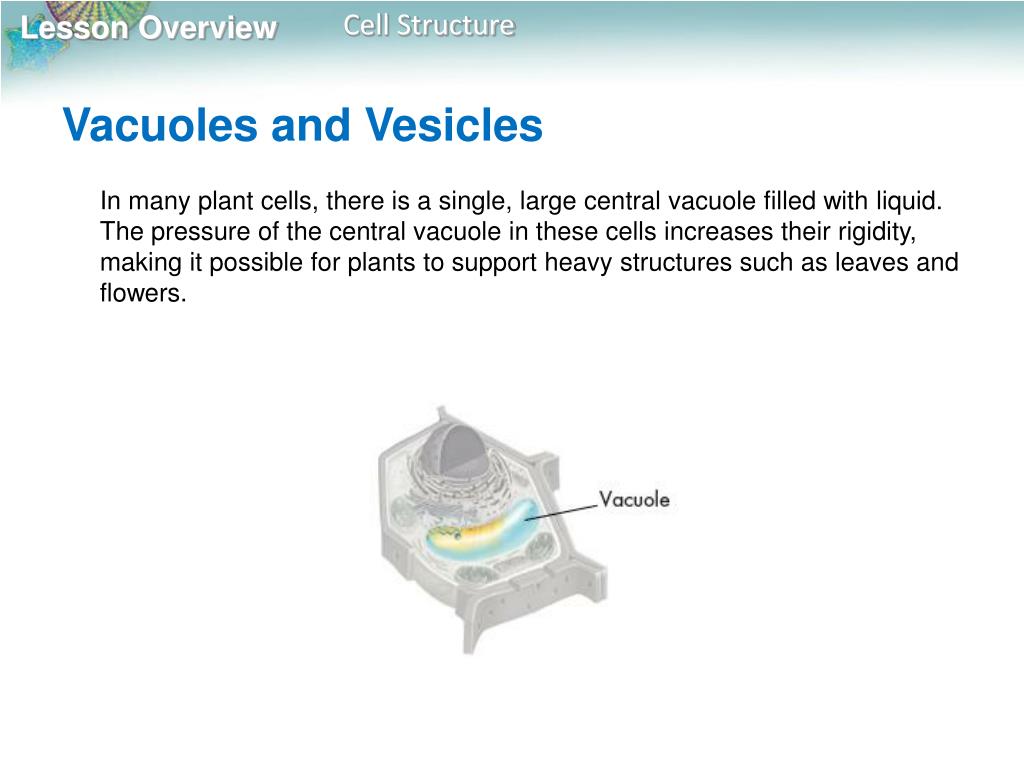 Lesson Overview Cell Structure

Vacuoles and Vesicles

In many plant cells, there is a single, large central vacuole filled with liquid. The pressure of the central vacuole in these cells increases their rigidity, making it possible for plants to support heavy structures such as leaves and flowers.

Vacuole